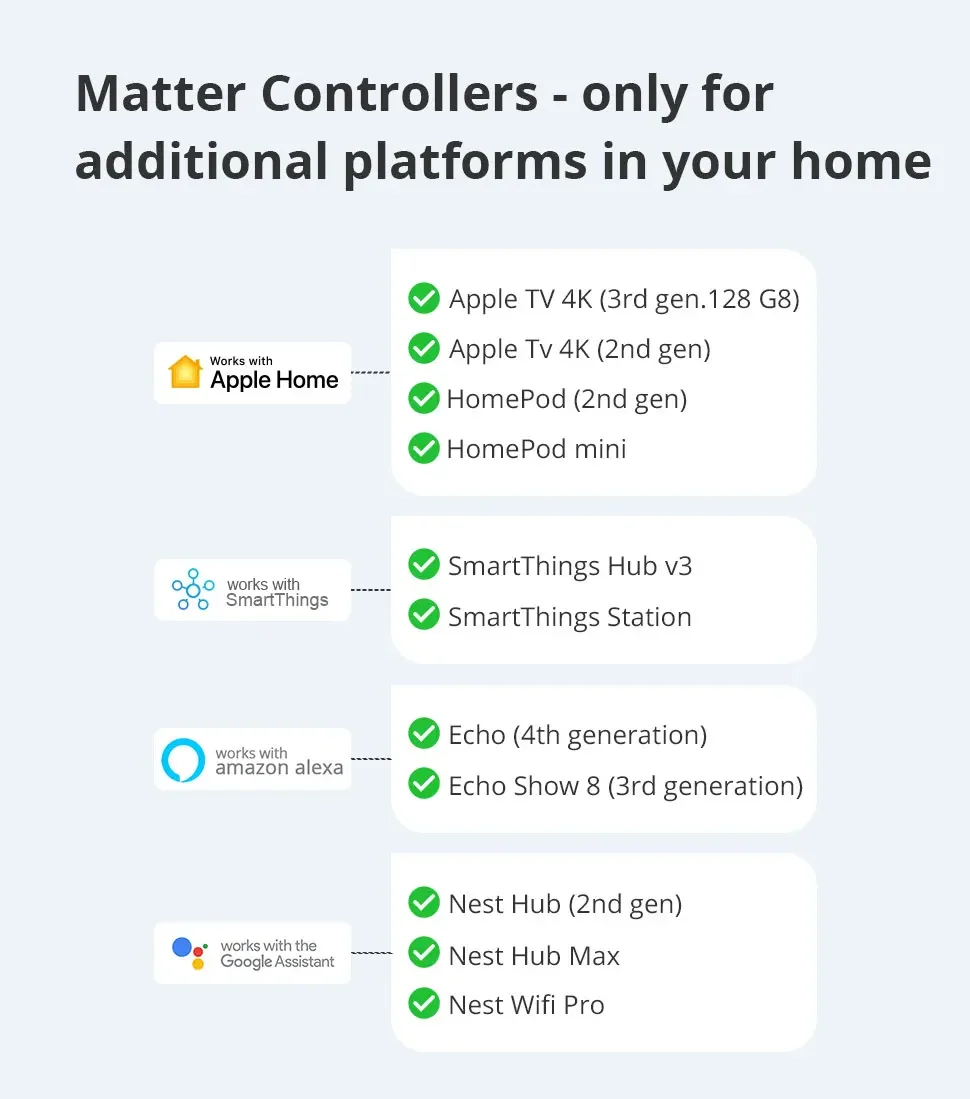 Matter Controllers - only for additional platforms in your home

Works with
Apple Home

Apple TV 4K (3rd gen.128 G8)
Apple Tv 4K (2nd gen)
HomePod (2nd gen)
HomePod mini

works with
SmartThings

SmartThings Hub v3
SmartThings Station

works with
amazon alexa

Echo (4th generation)
Echo Show 8 (3rd generation)

works with the
Google Assistant

Nest Hub (2nd gen)
Nest Hub Max
Nest Wifi Pro